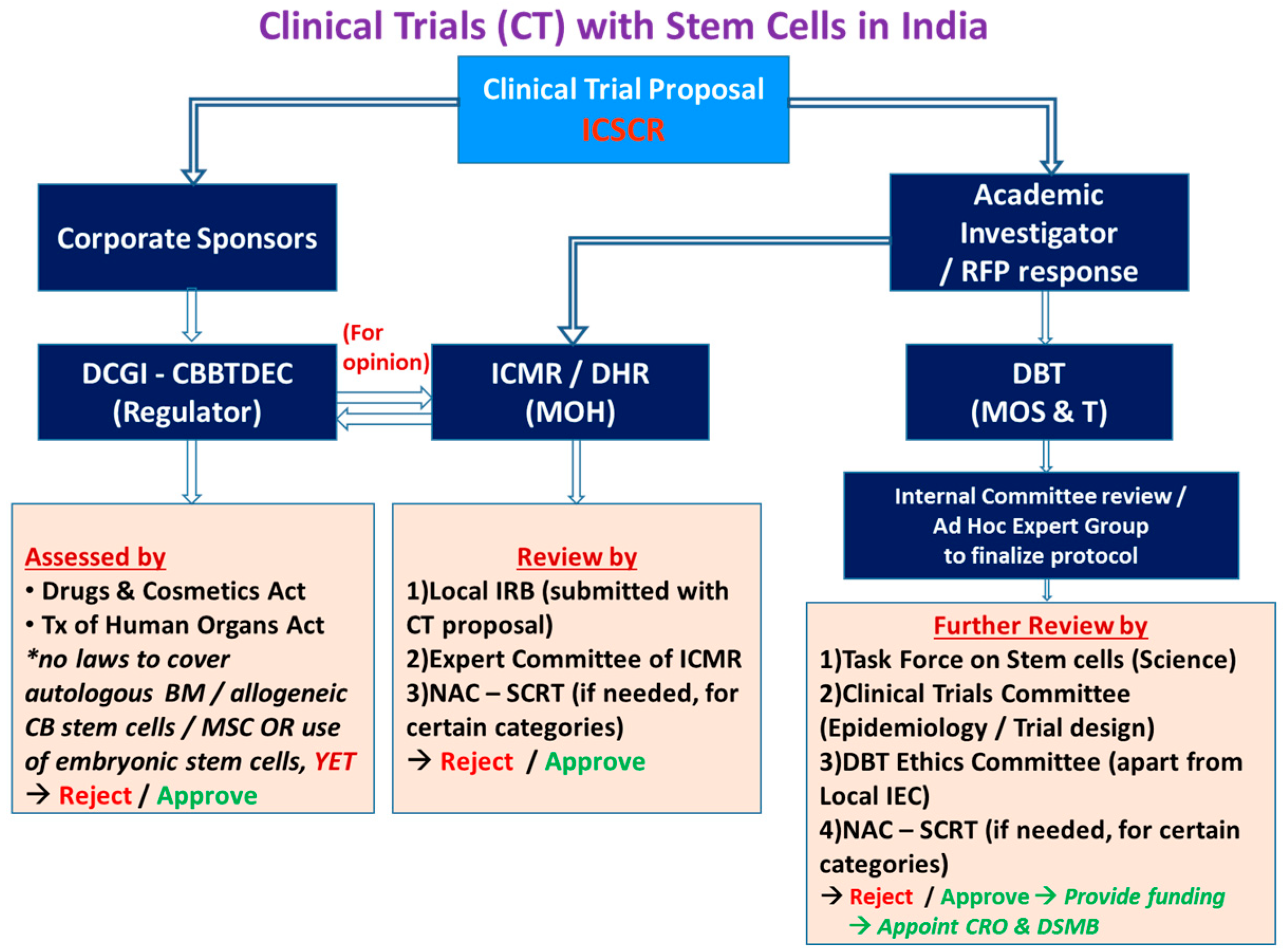 Clinical Trials (CT) with Stem Cells in India

Clinical Trial Proposal
ICSCR

Corporate Sponsors

Academic Investigator / RFP response

DCGI - CBBTDEC (Regulator)

(For opinion)

ICMR / DHR (MOH)

DBT (MOS & T)

Internal Committee review / Ad Hoc Expert Group to finalize protocol

Assessed by
• Drugs & Cosmetics Act
• Tx of Human Organs Act
*no laws to cover autologous BM / allogeneic CB stem cells / MSC OR use of embryonic stem cells, YET
→ Reject / Approve

Review by
1)Local IRB (submitted with CT proposal)
2)Expert Committee of ICMR
3)NAC – SCRT (if needed, for certain categories)
→ Reject / Approve

Further Review by
1)Task Force on Stem cells (Science)
2)Clinical Trials Committee (Epidemiology / Trial design)
3)DBT Ethics Committee (apart from Local IEC)
4)NAC – SCRT (if needed, for certain categories)
→ Reject / Approve → Provide funding
→ Appoint CRO & DSMB